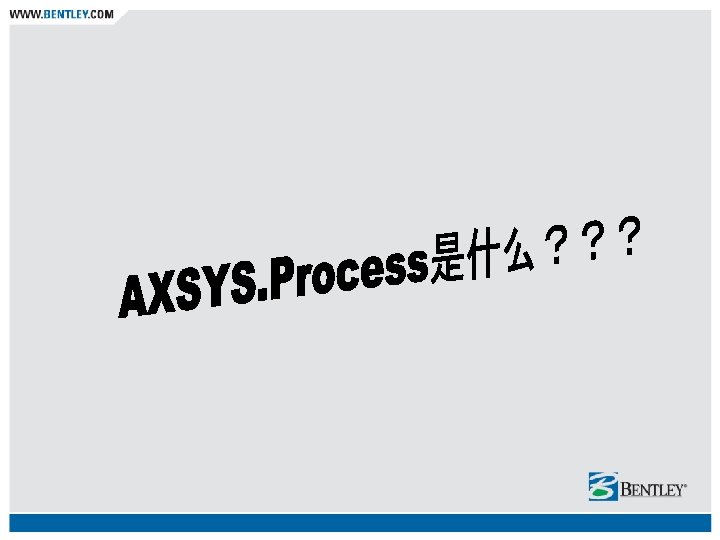 WWW.BENTLEY.COM

AXSYS.Process是什么？？？

BENTLEY®